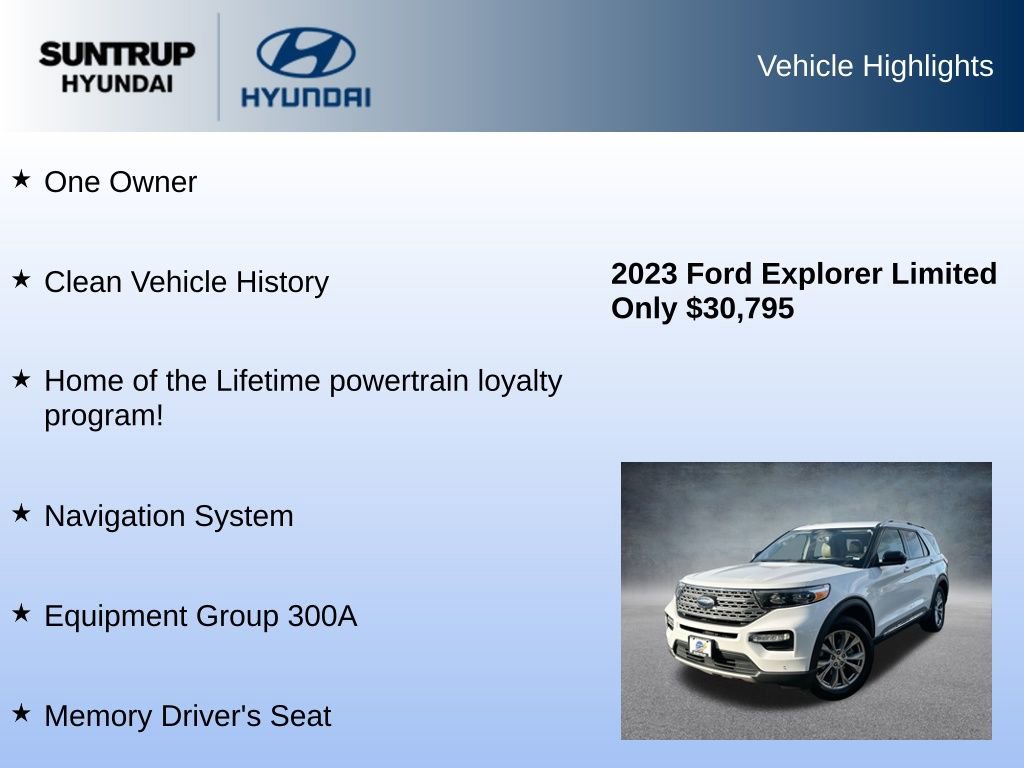 SUNTRUP HYUNDAI

HYUNDAI

Vehicle Highlights

★ One Owner

★ Clean Vehicle History

★ Home of the Lifetime powertrain loyalty program!

★ Navigation System

★ Equipment Group 300A

★ Memory Driver's Seat

2023 Ford Explorer Limited
Only $30,795